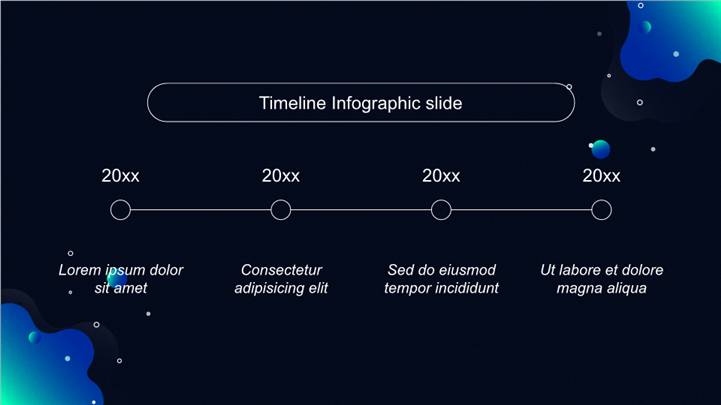 Timeline Infographic slide

20xx

20xx

20xx

20xx

Lorem ipsum dolor sit amet

Consectetur adipisicing elit

Sed do eiusmod tempor incididunt

Ut labore et dolore magna aliqua